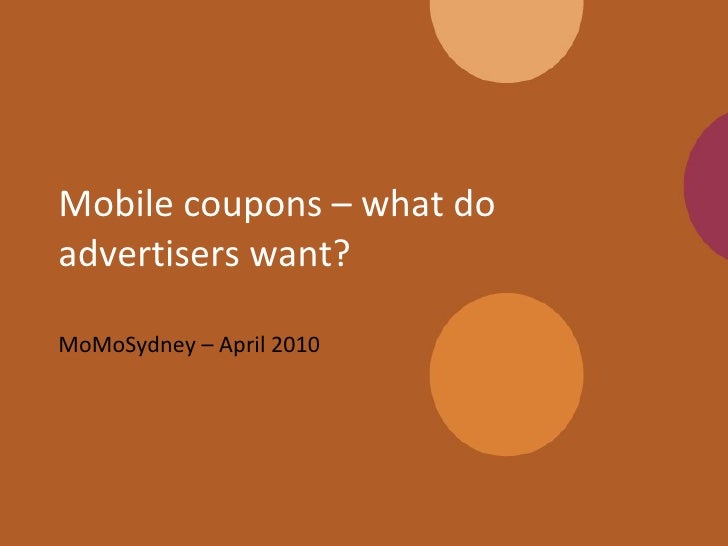 Mobile coupons – what do advertisers want?

MoMoSydney – April 2010